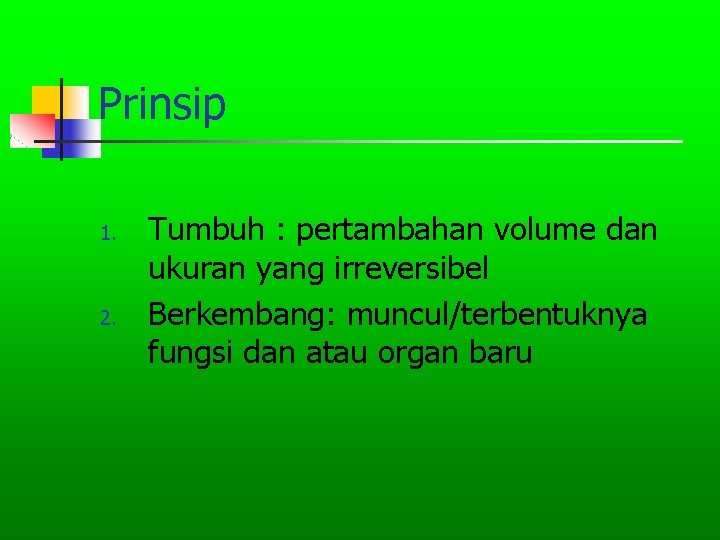 Prinsip

1. Tumbuh : pertambahan volume dan ukuran yang irreversibel
2. Berkembang: muncul/terbentuknya fungsi dan atau organ baru